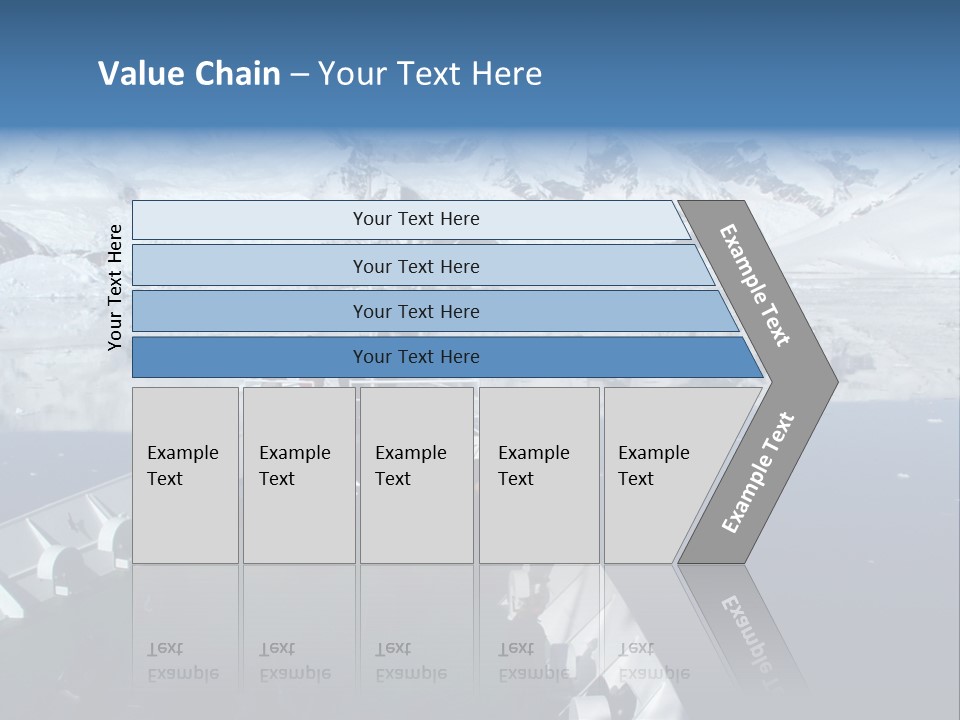 Value Chain – Your Text Here

Your Text Here

Your Text Here

Your Text Here

Your Text Here

Your Text Here

Example Text

Example Text

Example Text

Example Text

Example Text

Example Text

Example Text